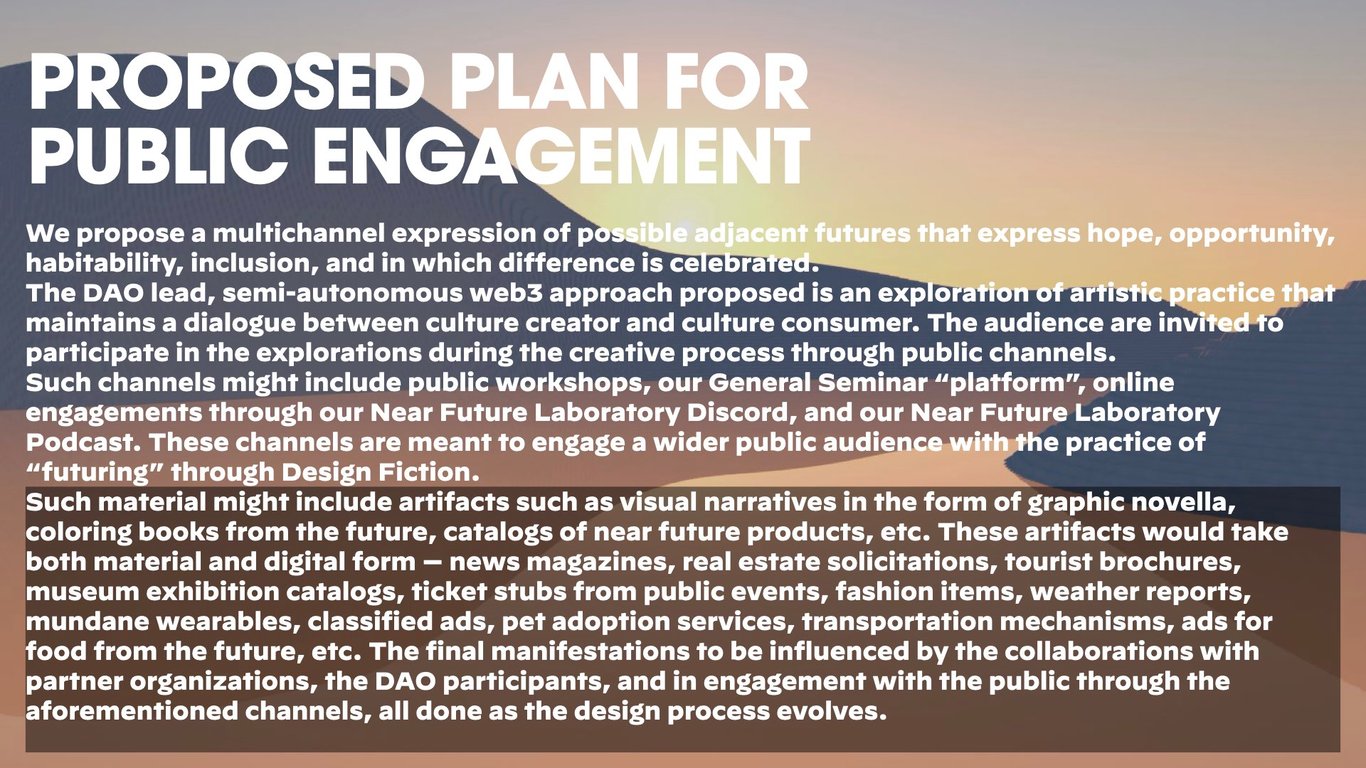 PROPOSED PLAN FOR PUBLIC ENGAGEMENT

We propose a multichannel expression of possible adjacent futures that express hope, opportunity, habitability, inclusion, and in which difference is celebrated.
The DAO lead, semi-autonomous web3 approach proposed is an exploration of artistic practice that maintains a dialogue between culture creator and culture consumer. The audience are invited to participate in the explorations during the creative process through public channels.
Such channels might include public workshops, our General Seminar “platform”, online engagements through our Near Future Laboratory Discord, and our Near Future Laboratory Podcast. These channels are meant to engage a wider public audience with the practice of “futuring” through Design Fiction.

Such material might include artifacts such as visual narratives in the form of graphic novella, coloring books from the future, catalogs of near future products, etc. These artifacts would take both material and digital form — news magazines, real estate solicitations, tourist brochures, museum exhibition catalogs, ticket stubs from public events, fashion items, weather reports, mundane wearables, classified ads, pet adoption services, transportation mechanisms, ads for food from the future, etc. The final manifestations to be influenced by the collaborations with partner organizations, the DAO participants, and in engagement with the public through the aforementioned channels, all done as the design process evolves.